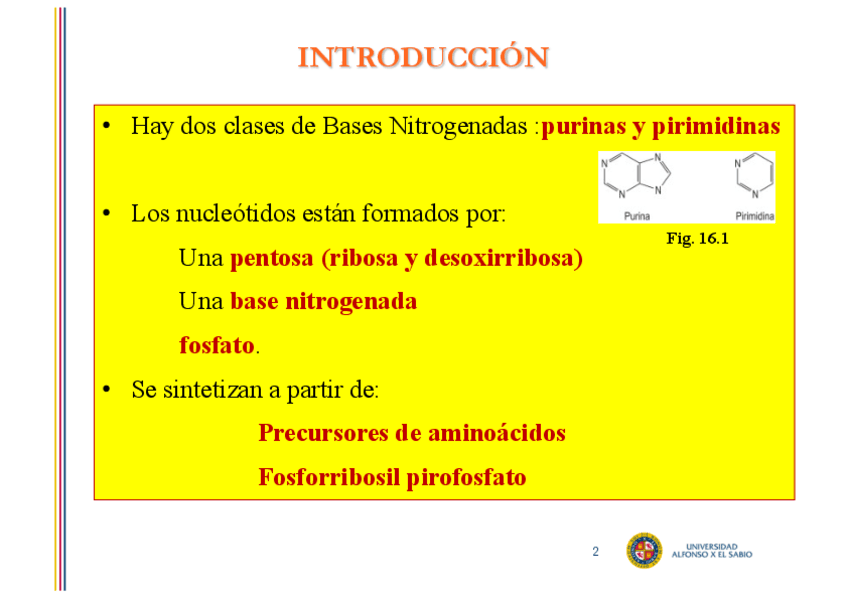 INTRODUCCIÓN

• Hay dos clases de Bases Nitrogenadas :purinas y pirimidinas

N N N N Purina N N Pirimidina

Fig. 16.1

• Los nucleótidos están formados por:

Una pentosa (ribosa y desoxirribosa)

Una base nitrogenada

fosfato.

• Se sintetizan a partir de:

Precursores de aminoácidos

Fosforribosil pirofosfato

2

UNIVERSIDAD ALFONSO X EL SABIO